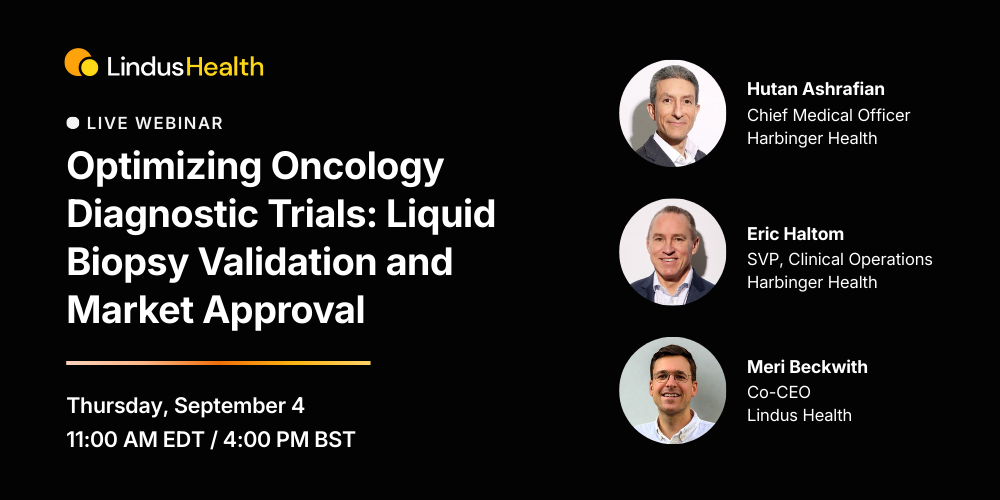 LindusHealth

LIVE WEBINAR

Optimizing Oncology Diagnostic Trials: Liquid Biopsy Validation and Market Approval

Thursday, September 4
11:00 AM EDT / 4:00 PM BST

Hutan Ashrafian
Chief Medical Officer
Harbinger Health

Eric Haltom
SVP, Clinical Operations
Harbinger Health

Meri Beckwith
Co-CEO
Lindus Health